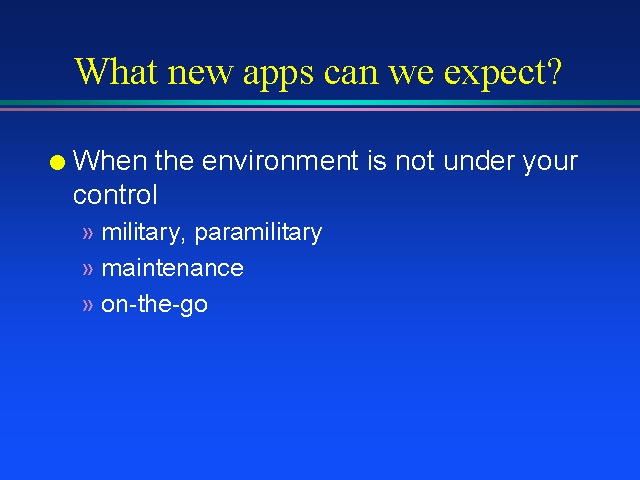 What new apps can we expect?

● When the environment is not under your control

» military, paramilitary

» maintenance

» on-the-go